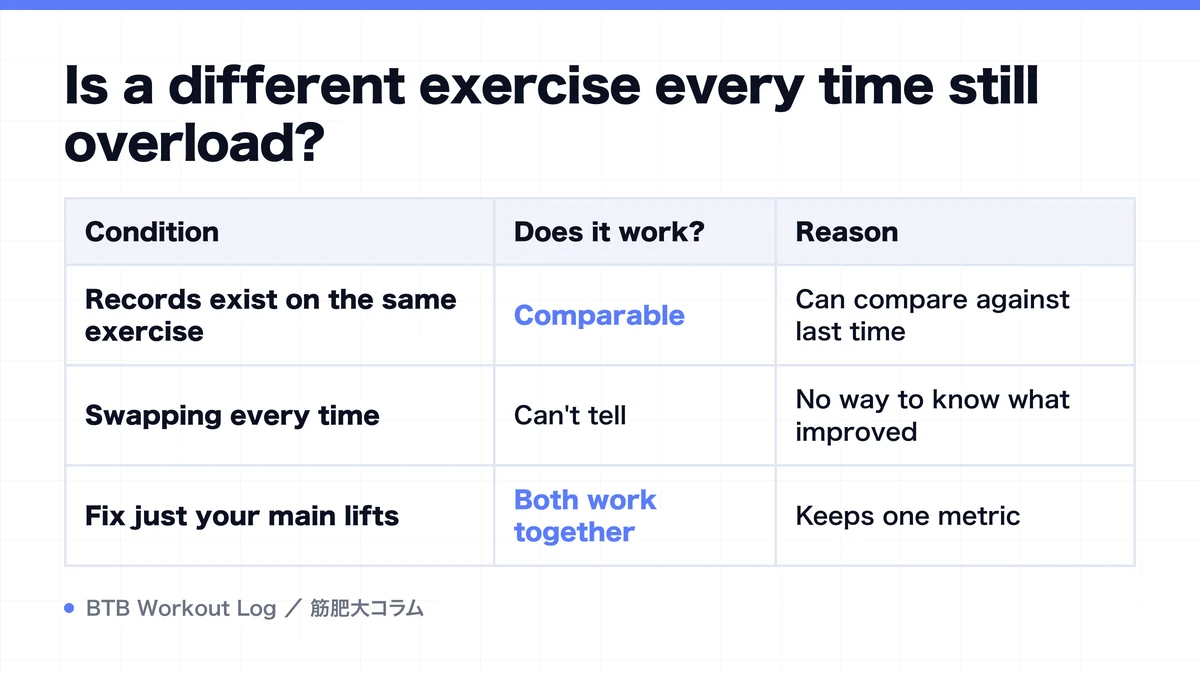 Is a different exercise every time still overload?

| Condition | Does it work? | Reason |
|---|---|---|
| Records exist on the same exercise | Comparable | Can compare against last time |
| Swapping every time | Can't tell | No way to know what improved |
| Fix just your main lifts | Both work together | Keeps one metric |

BTB Workout Log ／ 筋肥大コラム